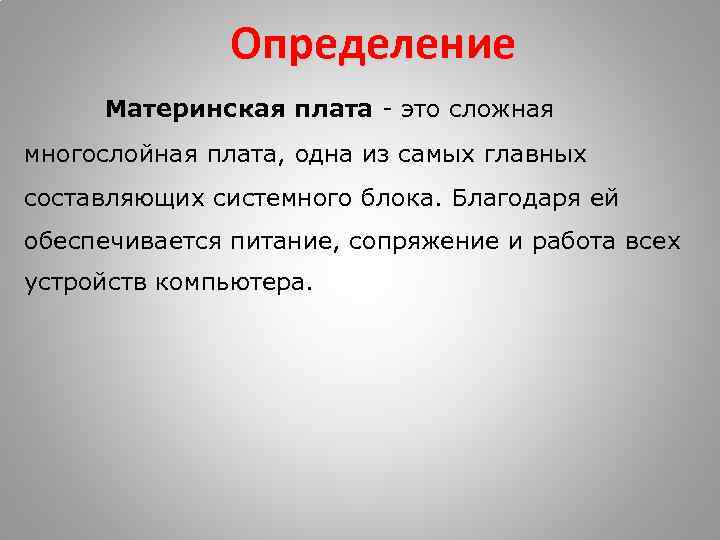 Определение

Материнская плата - это сложная многослойная плата, одна из самых главных составляющих системного блока. Благодаря ей обеспечивается питание, сопряжение и работа всех устройств компьютера.